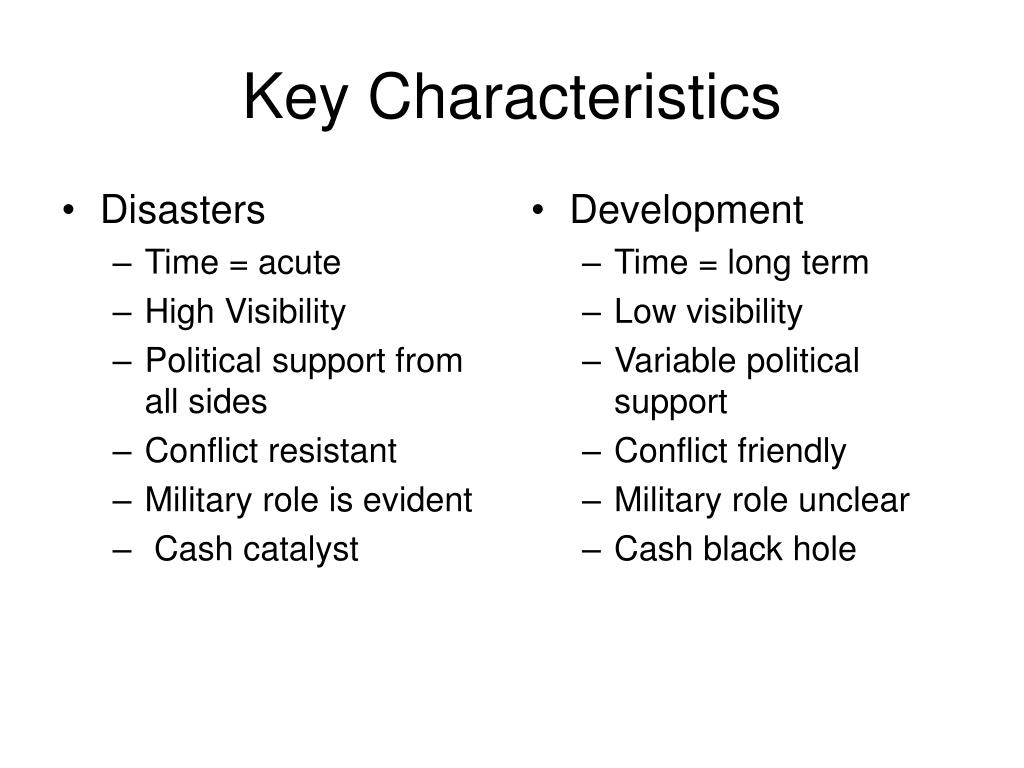 Key Characteristics

• Disasters
– Time = acute
– High Visibility
– Political support from all sides
– Conflict resistant
– Military role is evident
– Cash catalyst

• Development
– Time = long term
– Low visibility
– Variable political support
– Conflict friendly
– Military role unclear
– Cash black hole